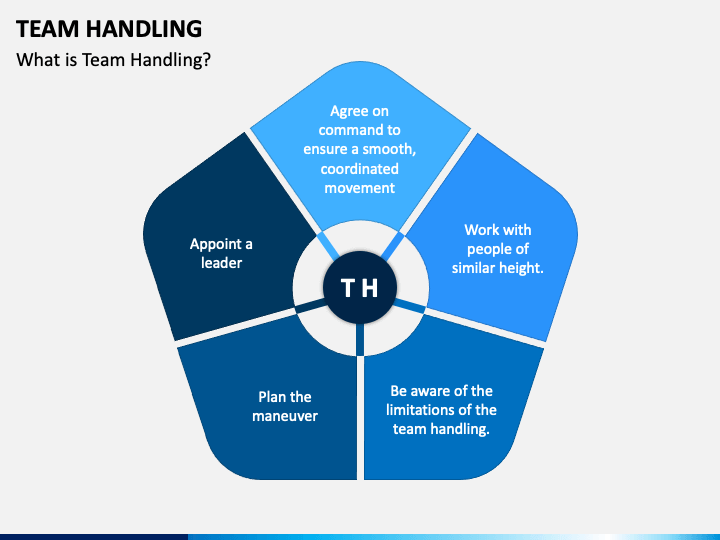 TEAM HANDLING
What is Team Handling?

Agree on command to ensure a smooth, coordinated movement

Work with people of similar height.

Be aware of the limitations of the team handling.

Plan the maneuver

Appoint a leader

T H